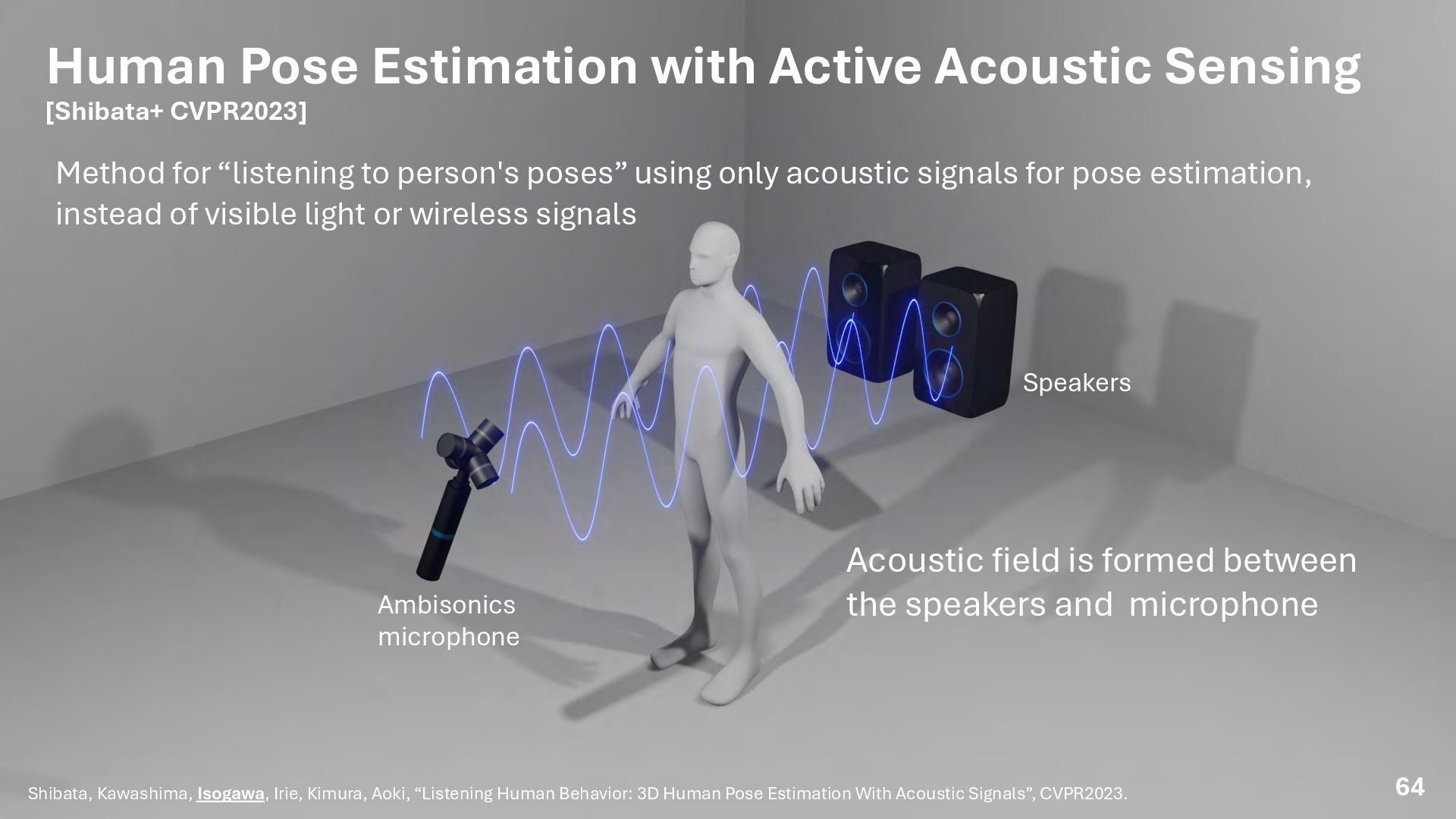 Human Pose Estimation with Active Acoustic Sensing
[Shibata+ CVPR2023]

Method for “listening to person's poses” using only acoustic signals for pose estimation, instead of visible light or wireless signals

Speakers

Ambisonics microphone

Acoustic field is formed between the speakers and microphone

Shibata, Kawashima, Isogawa, Irie, Kimura, Aoki, “Listening Human Behavior: 3D Human Pose Estimation With Acoustic Signals”, CVPR2023.

64